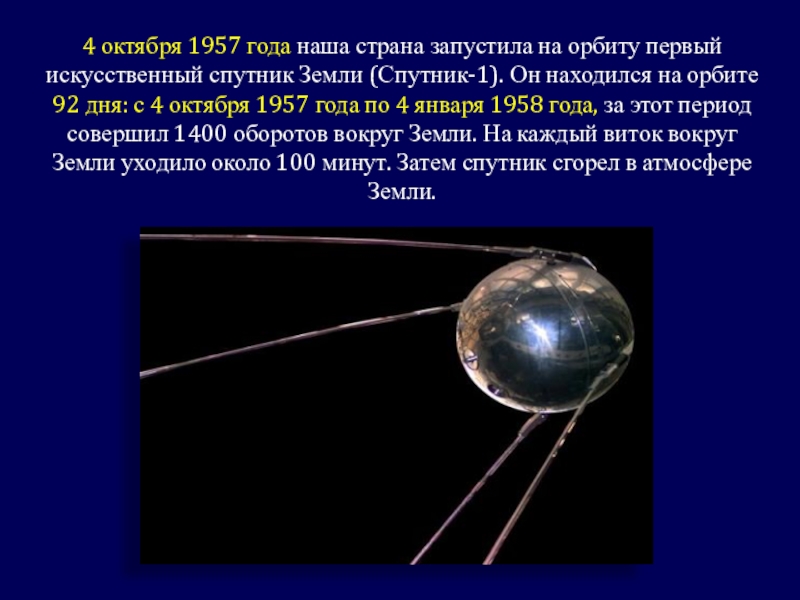 4 октября 1957 года наша страна запустила на орбиту первый искусственный спутник Земли (Спутник-1). Он находился на орбите 92 дня: с 4 октября 1957 года по 4 января 1958 года, за этот период совершил 1400 оборотов вокруг Земли. На каждый виток вокруг Земли уходило около 100 минут. Затем спутник сгорел в атмосфере Земли.